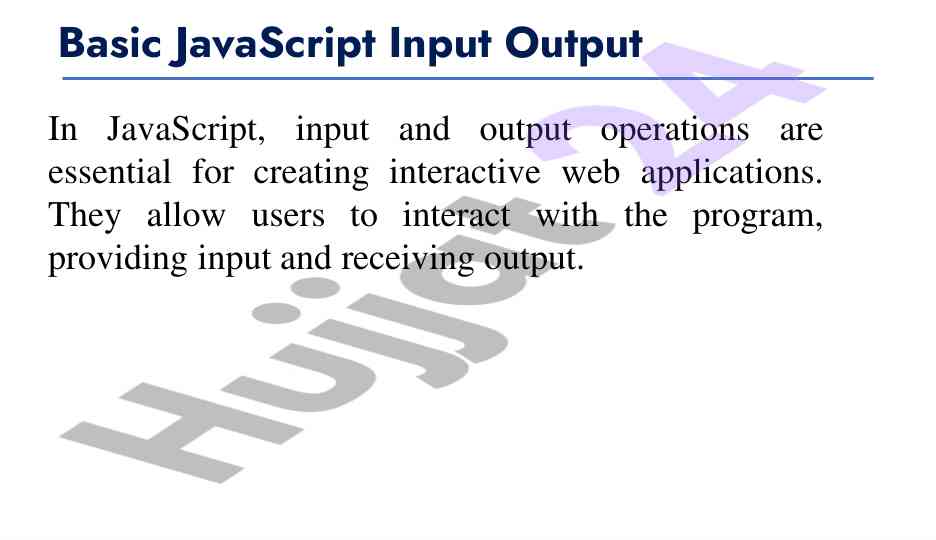 Basic JavaScript Input Output

In JavaScript, input and output operations are essential for creating interactive web applications. They allow users to interact with the program, providing input and receiving output.

Hujjat 24